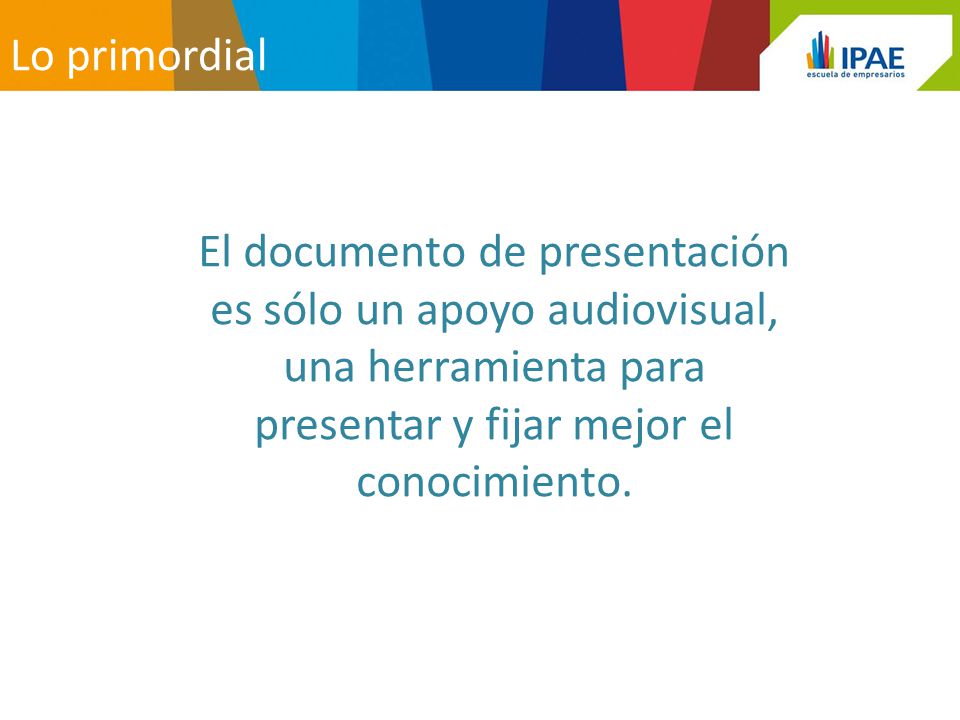 Lo primordial

IPAE
escuela de empresarios

El documento de presentación es sólo un apoyo audiovisual, una herramienta para presentar y fijar mejor el conocimiento.